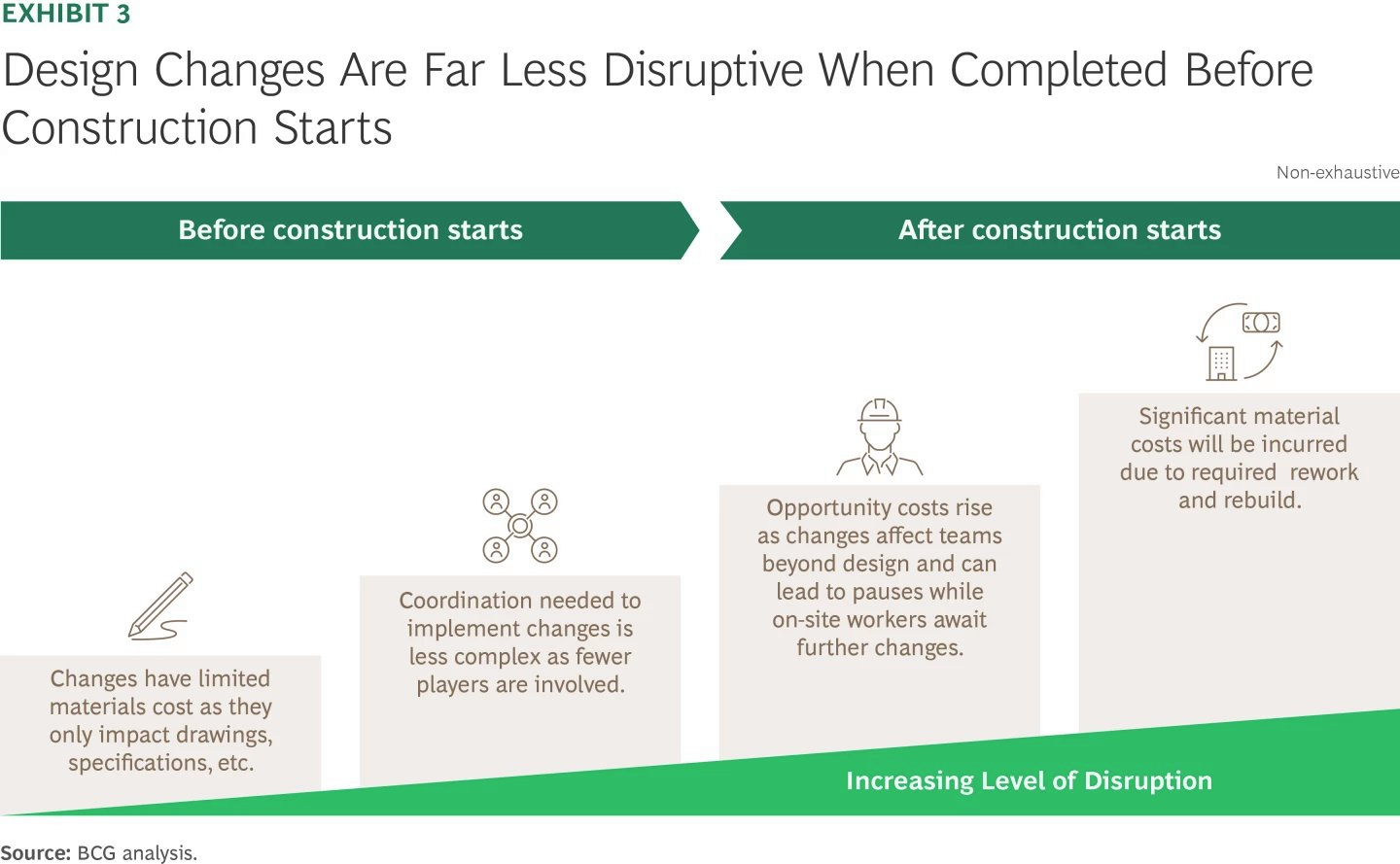 EXHIBIT 3

Design Changes Are Far Less Disruptive When Completed Before Construction Starts

Non-exhaustive

Before construction starts

After construction starts

Changes have limited materials cost as they only impact drawings, specifications, etc.

Coordination needed to implement changes is less complex as fewer players are involved.

Opportunity costs rise as changes affect teams beyond design and can lead to pauses while on-site workers await further changes.

Significant material costs will be incurred due to required rework and rebuild.

Increasing Level of Disruption

Source: BCG analysis.